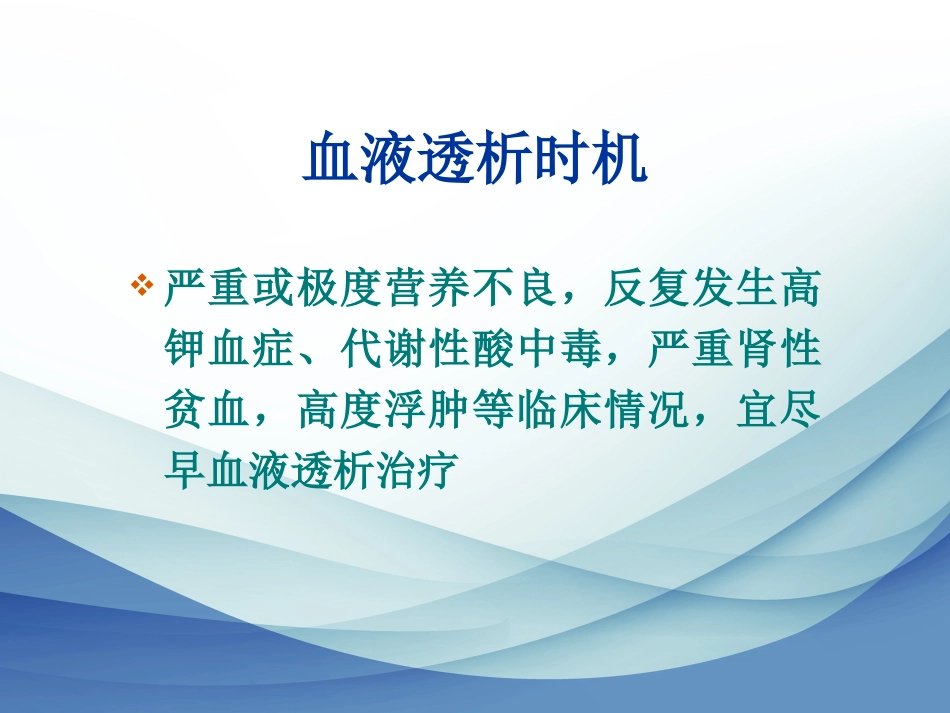 血液透析时机

❖ 严重或极度营养不良，反复发生高钾血症、代谢性酸中毒，严重肾性贫血，高度浮肿等临床情况，宜尽早血液透析治疗